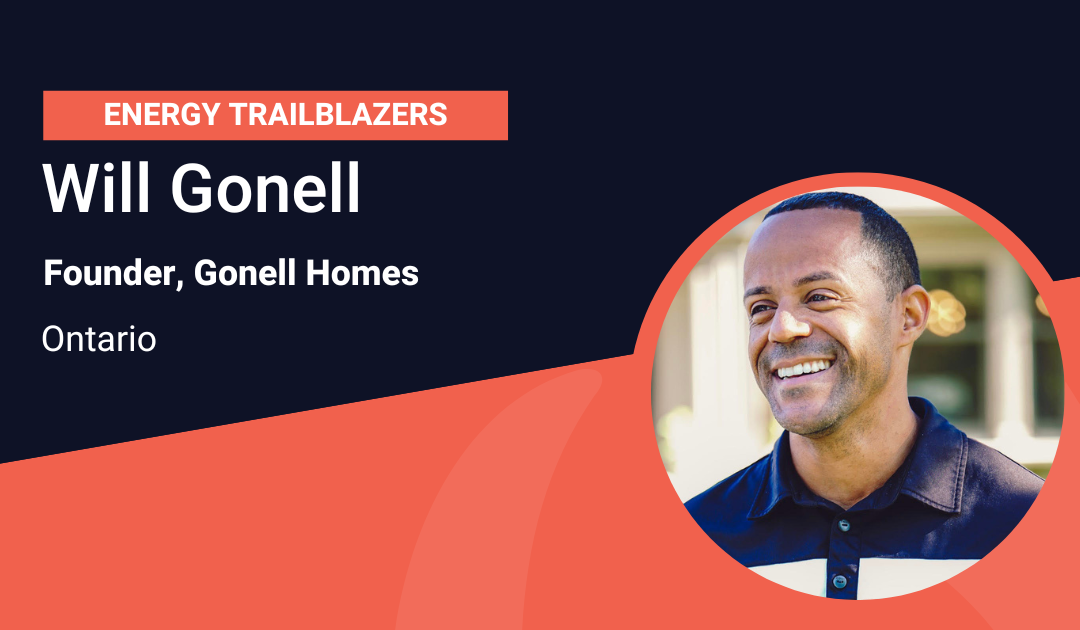 ENERGY TRAILBLAZERS

Will Gonell

Founder, Gonell Homes

Ontario